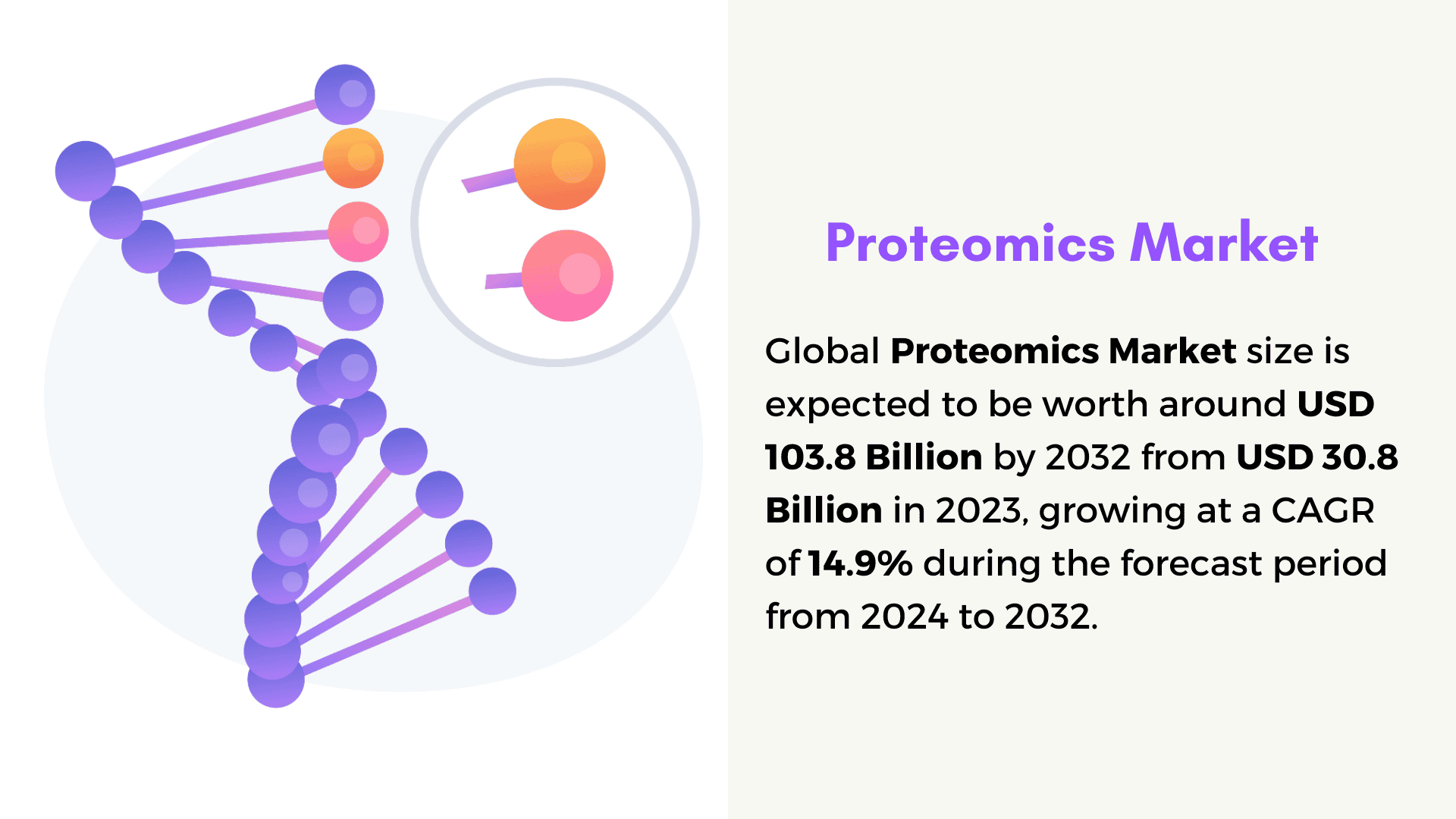 Proteomics Market

Global Proteomics Market size is expected to be worth around USD 103.8 Billion by 2032 from USD 30.8 Billion in 2023, growing at a CAGR of 14.9% during the forecast period from 2024 to 2032.